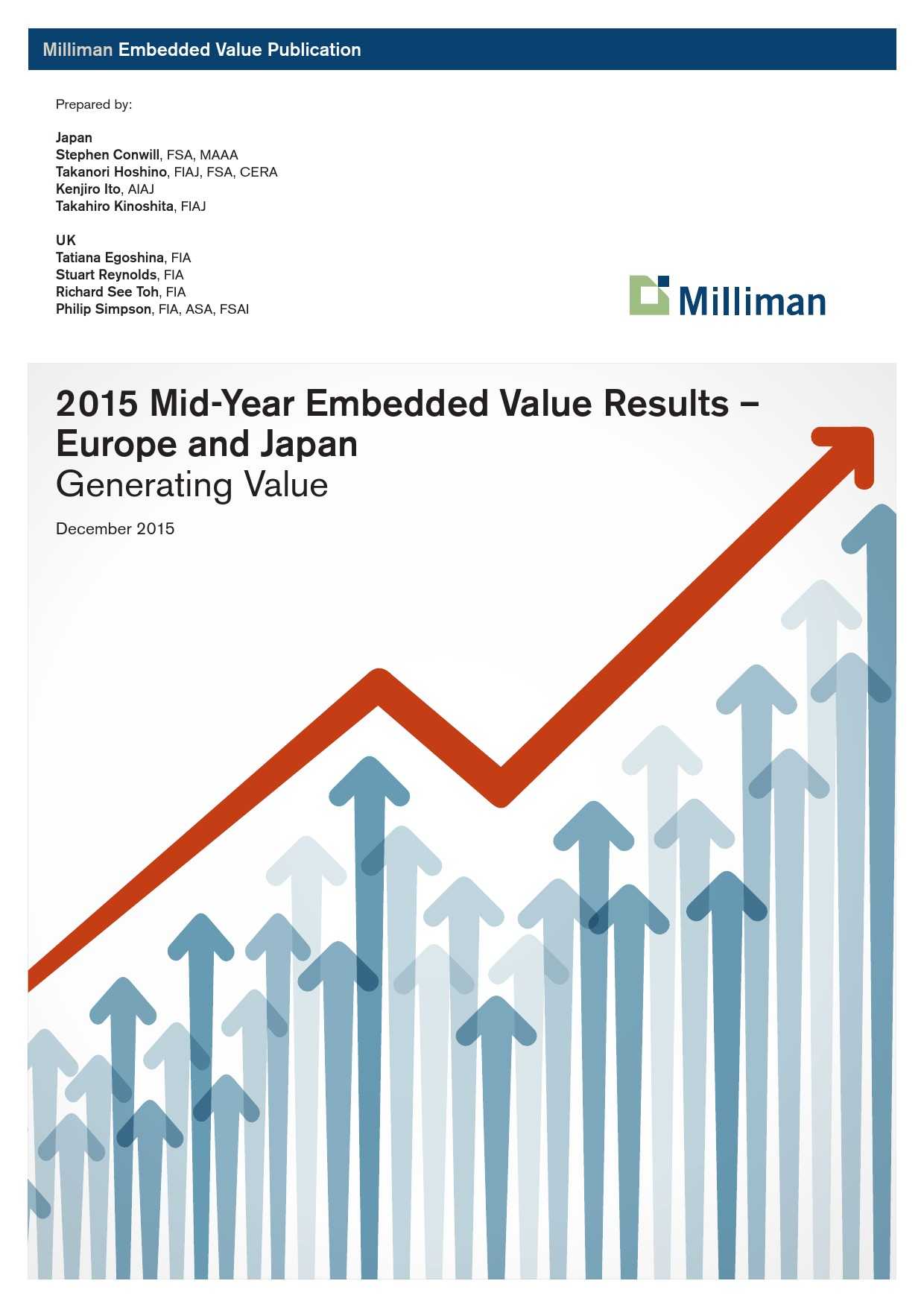 Milliman Embedded Value Publication

Prepared by:

Japan
Stephen Conwill, FSA, MAAA
Takanori Hoshino, FIAJ, FSA, CERA
Kenjiro Ito, AIAJ
Takahiro Kinoshita, FIAJ

UK
Tatiana Egoshina, FIA
Stuart Reynolds, FIA
Richard See Toh, FIA
Philip Simpson, FIA, ASA, FSAI

Milliman

2015 Mid-Year Embedded Value Results – Europe and Japan
Generating Value

December 2015